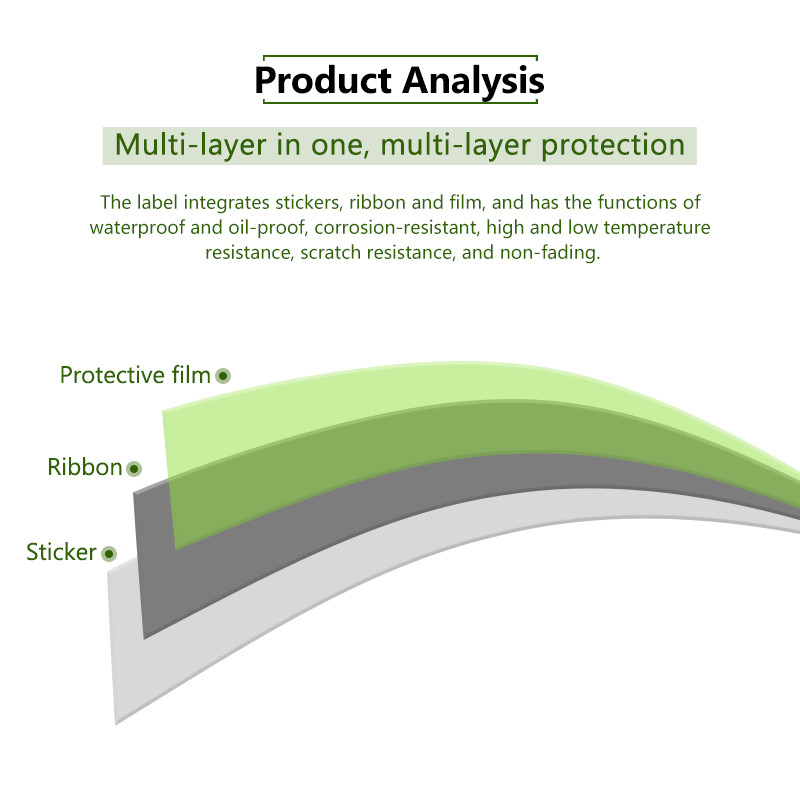 Product Analysis

Multi-layer in one, multi-layer protection

The label integrates stickers, ribbon and film, and has the functions of waterproof and oil-proof, corrosion-resistant, high and low temperature resistance, scratch resistance, and non-fading.

Protective film

Ribbon

Sticker